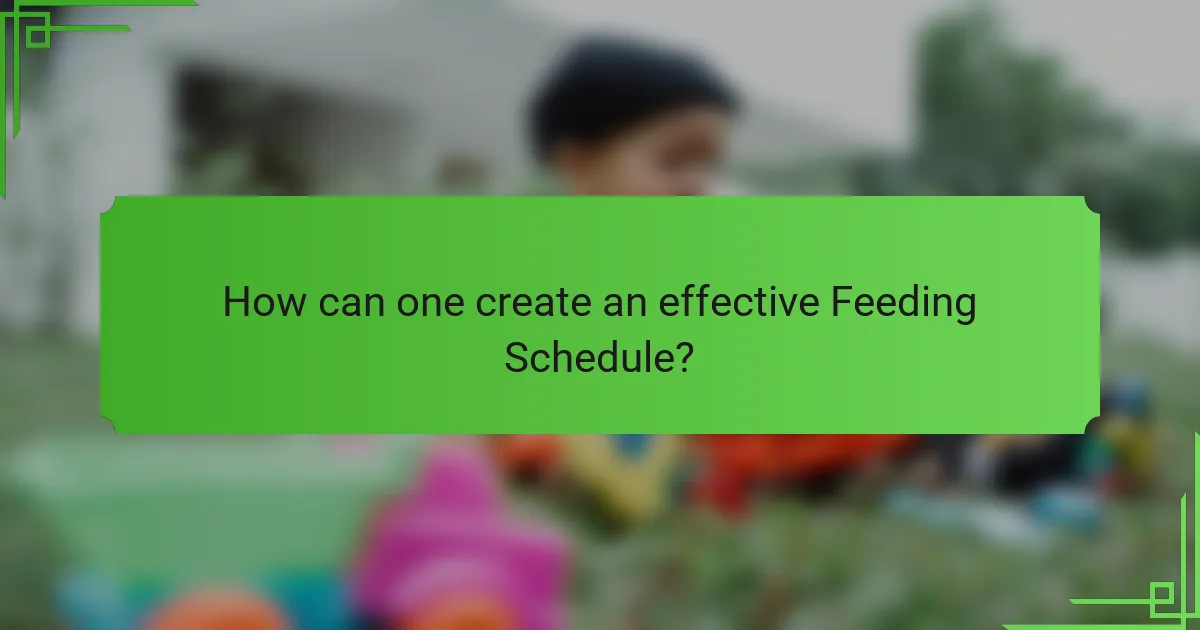 How can one create an effective Feeding Schedule?